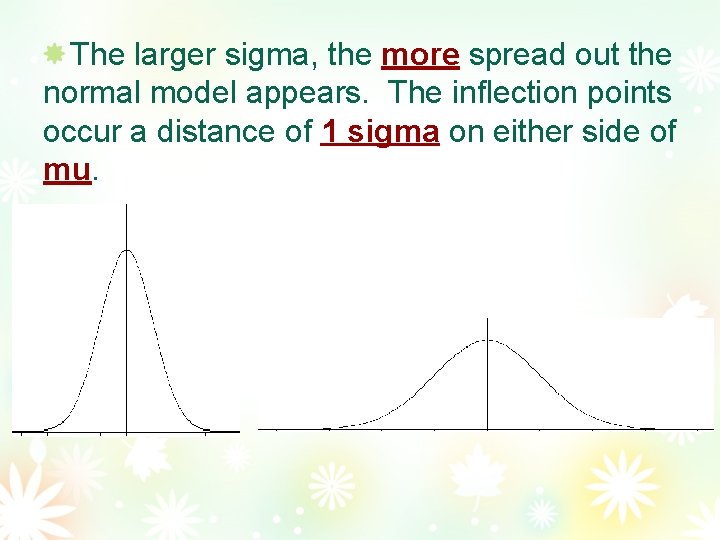 The larger sigma, the more spread out the normal model appears. The inflection points occur a distance of 1 sigma on either side of mu.